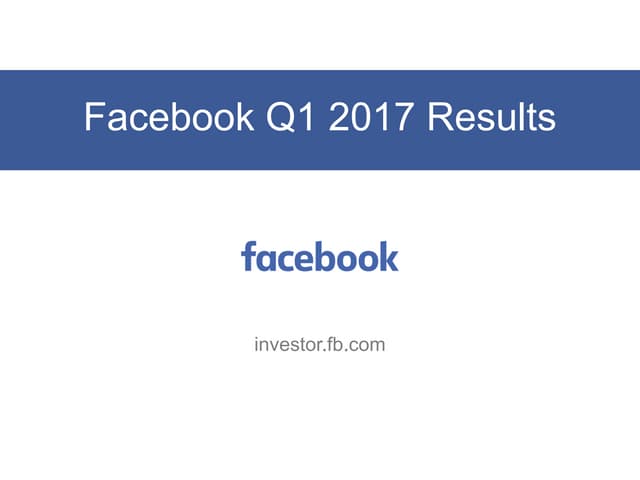 Facebook Q1 2017 Results

facebook

investor.fb.com